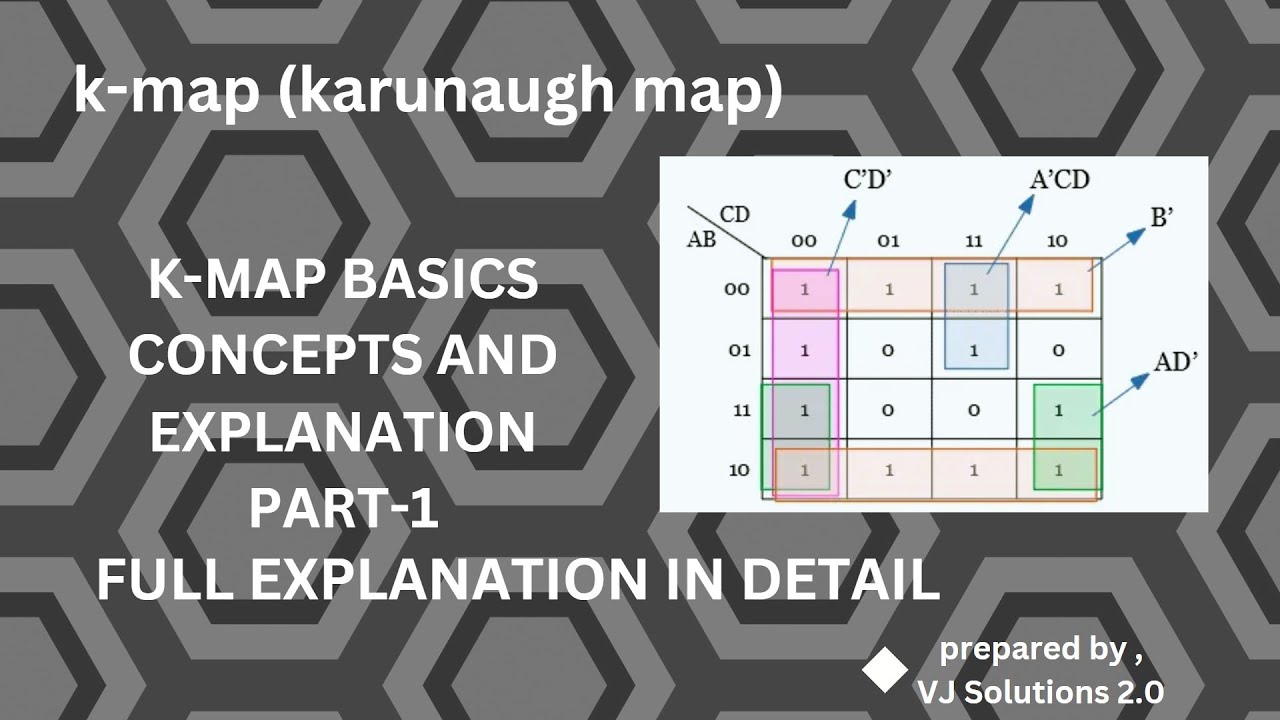 k-map (karunaugh map)

K-MAP BASICS CONCEPTS AND EXPLANATION PART-1 FULL EXPLANATION IN DETAIL

C'D'

A'CD

B'

AD'

| AB \ CD | 00 | 01 | 11 | 10 |
|---|---|---|---|---|
| 00 | 1 | 1 | 1 | 1 |
| 01 | 1 | 0 | 1 | 0 |
| 11 | 1 | 0 | 0 | 1 |
| 10 | 1 | 1 | 1 | 1 |

prepared by ,
VJ Solutions 2.0